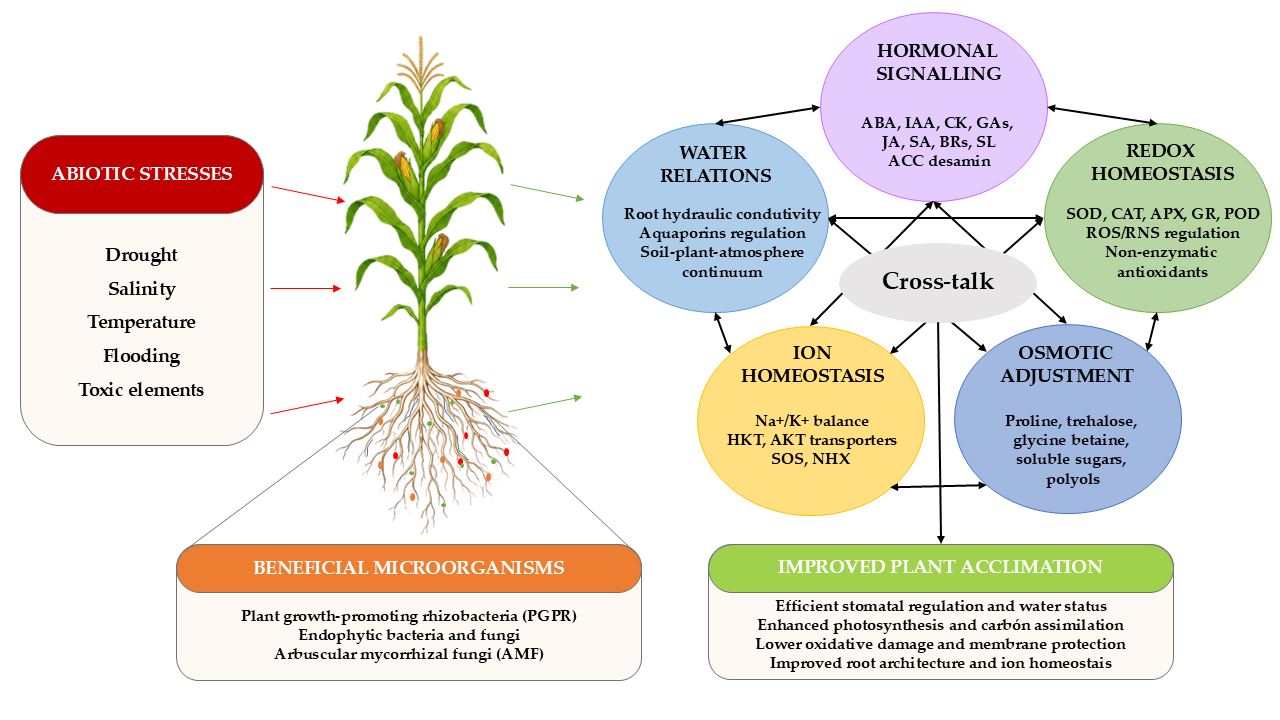 ABIOTIC STRESSES

Drought
Salinity
Temperature
Flooding
Toxic elements

HORMONAL SIGNALLING

ABA, IAA, CK, GAs, JA, SA, BRs, SL
ACC desamin

WATER RELATIONS

Root hydraulic condutivity
Aquaporins regulation
Soil-plant-atmosphere continuum

REDOX HOMEOSTASIS

SOD, CAT, APX, GR, POD
ROS/RNS regulation
Non-enzymatic antioxidants

Cross-talk

ION HOMEOSTASIS

Na+/K+ balance
HKT, AKT transporters
SOS, NHX

OSMOTIC ADJUSTMENT

Proline, trehalose, glycine betaine, soluble sugars, polyols

BENEFICIAL MICROORGANISMS

Plant growth-promoting rhizobacteria (PGPR)
Endophytic bacteria and fungi
Arbuscular mycorrhizal fungi (AMF)

IMPROVED PLANT ACCLIMATION

Efficient stomatal regulation and water status
Enhanced photosynthesis and carbón assimilation
Lower oxidative damage and membrane protection
Improved root architecture and ion homeostais